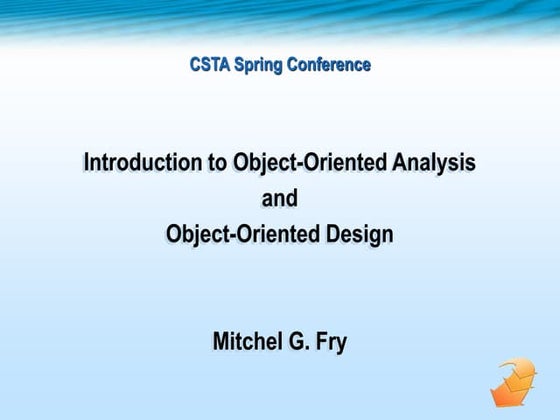 CSTA Spring Conference

Introduction to Object-Oriented Analysis
and
Object-Oriented Design

Mitchel G. Fry